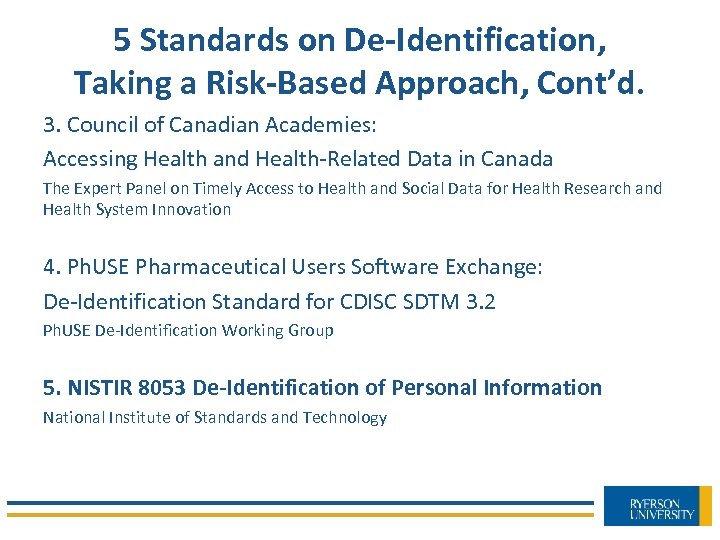 5 Standards on De-Identification, Taking a Risk-Based Approach, Cont'd.

3. Council of Canadian Academies:

Accessing Health and Health-Related Data in Canada

The Expert Panel on Timely Access to Health and Social Data for Health Research and Health System Innovation

4. PhUSE Pharmaceutical Users Software Exchange:

De-Identification Standard for CDISC SDTM 3.2

PhUSE De-Identification Working Group

5. NISTIR 8053 De-Identification of Personal Information

National Institute of Standards and Technology

RYERSON UNIVERSITY